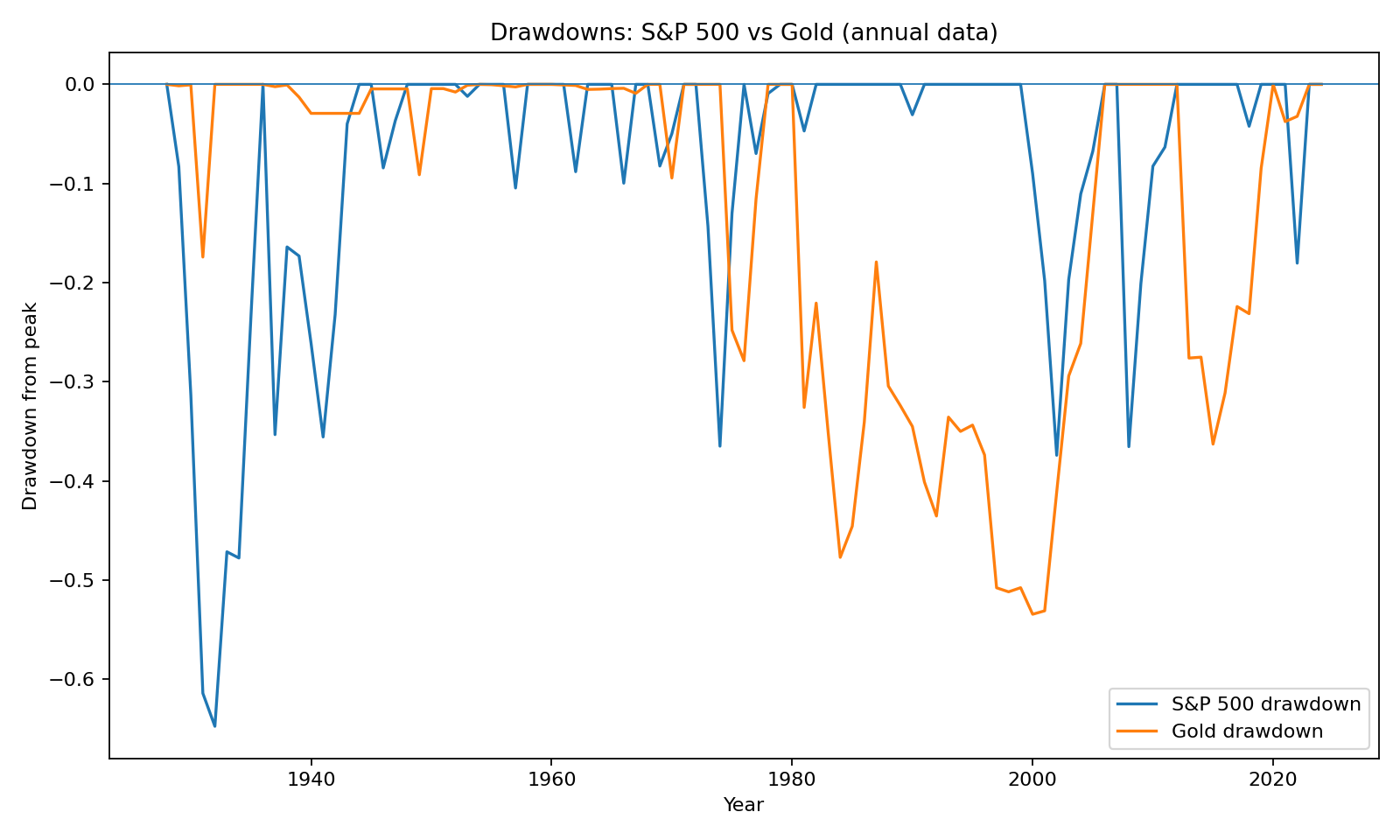 Drawdowns: S&P 500 vs Gold (annual data)

Drawdown from peak

0.0
−0.1
−0.2
−0.3
−0.4
−0.5
−0.6

1940
1960
1980
2000
2020

Year

S&P 500 drawdown
Gold drawdown